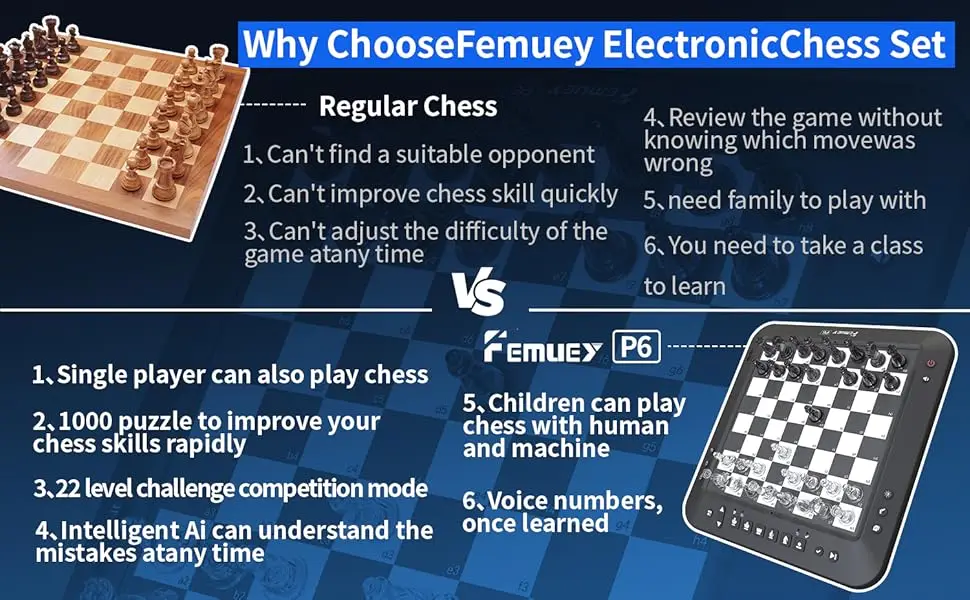 Why ChooseFemuey ElectronicChess Set

Regular Chess

1、Can't find a suitable opponent

2、Can't improve chess skill quickly

3、Can't adjust the difficulty of the game atany time

4、Review the game without knowing which movewas wrong

5、need family to play with

6、You need to take a class to learn

VS

FEMUEY P6

1、Single player can also play chess

2、1000 puzzle to improve your chess skills rapidly

3、22 level challenge competition mode

4、Intelligent Ai can understand the mistakes atany time

5、Children can play chess with human and machine

6、Voice numbers, once learned